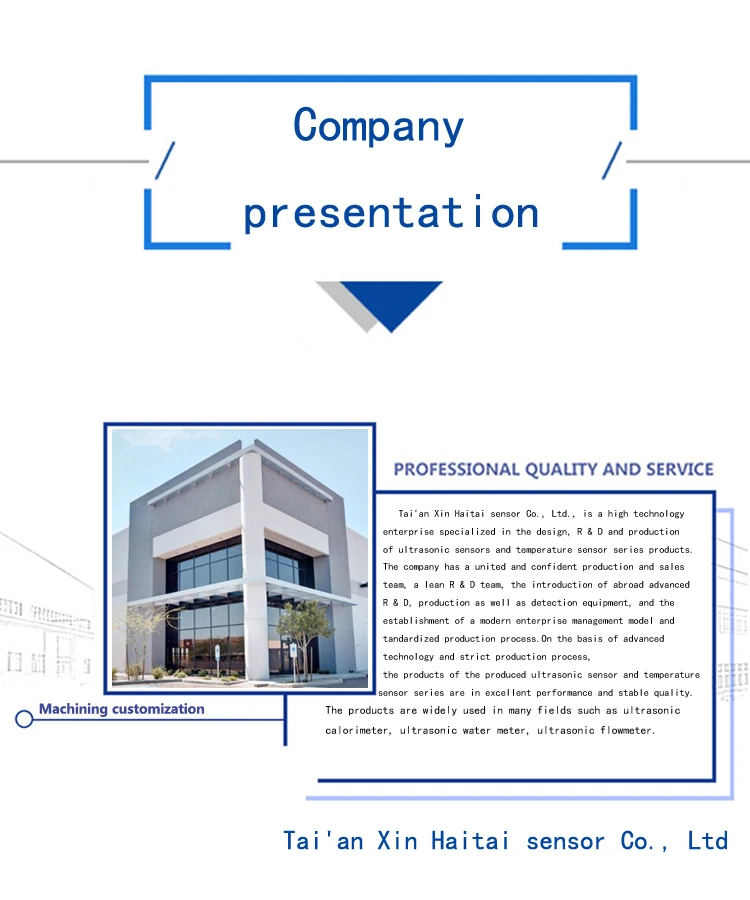 Company presentation

PROFESSIONAL QUALITY AND SERVICE

Tai'an Xin Haitai sensor Co., Ltd., is a high technology enterprise specialized in the design, R & D and production of ultrasonic sensors and temperature sensor series products. The company has a united and confident production and sales team, a lean R & D team, the introduction of abroad advanced R & D, production as well as detection equipment, and the establishment of a modern enterprise management model and tandardized production process.On the basis of advanced technology and strict production process, the products of the produced ultrasonic sensor and temperature sensor series are in excellent performance and stable quality. The products are widely used in many fields such as ultrasonic calorimeter, ultrasonic water meter, ultrasonic flowmeter.

Machining customization

Tai'an Xin Haitai sensor Co., Ltd